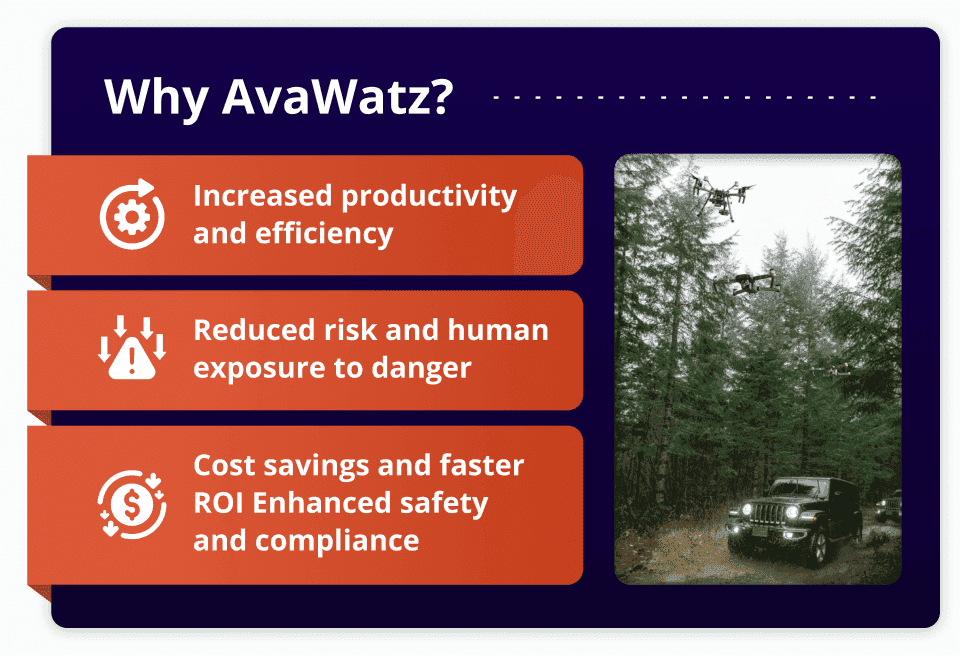 Why AvaWatz?

Increased productivity and efficiency

Reduced risk and human exposure to danger

Cost savings and faster ROI Enhanced safety and compliance